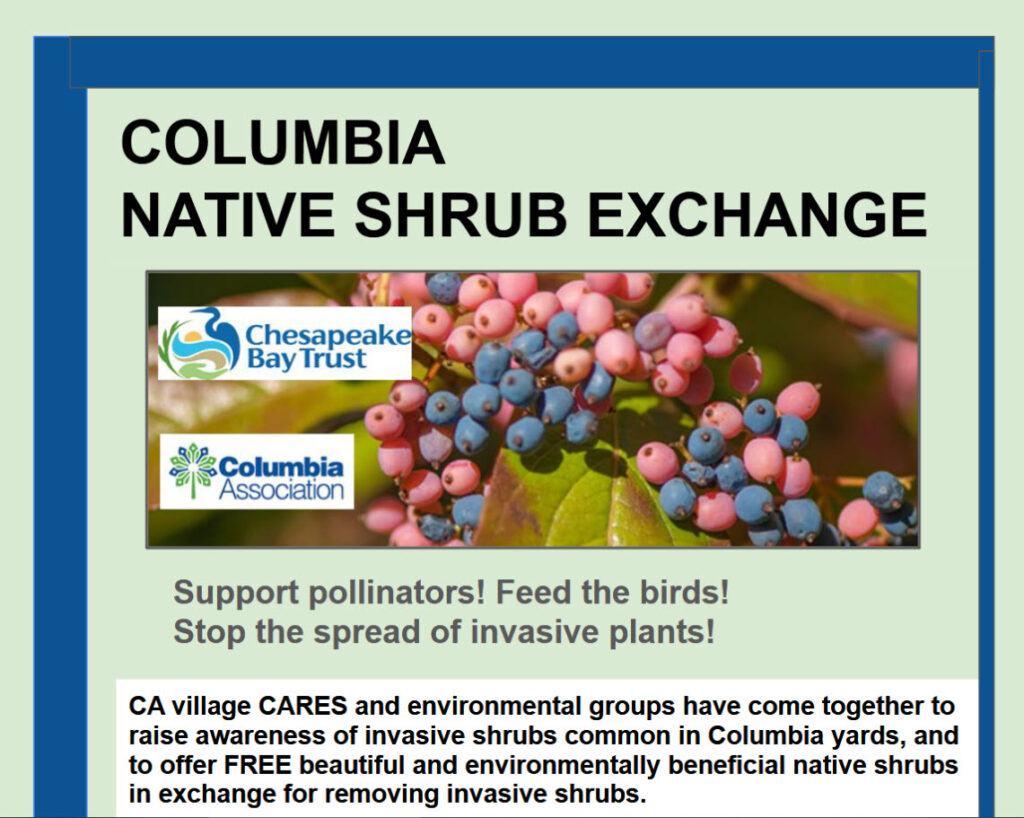 COLUMBIA
NATIVE SHRUB EXCHANGE

Chesapeake Bay Trust

Columbia Association

Support pollinators! Feed the birds!
Stop the spread of invasive plants!

CA village CARES and environmental groups have come together to raise awareness of invasive shrubs common in Columbia yards, and to offer FREE beautiful and environmentally beneficial native shrubs in exchange for removing invasive shrubs.